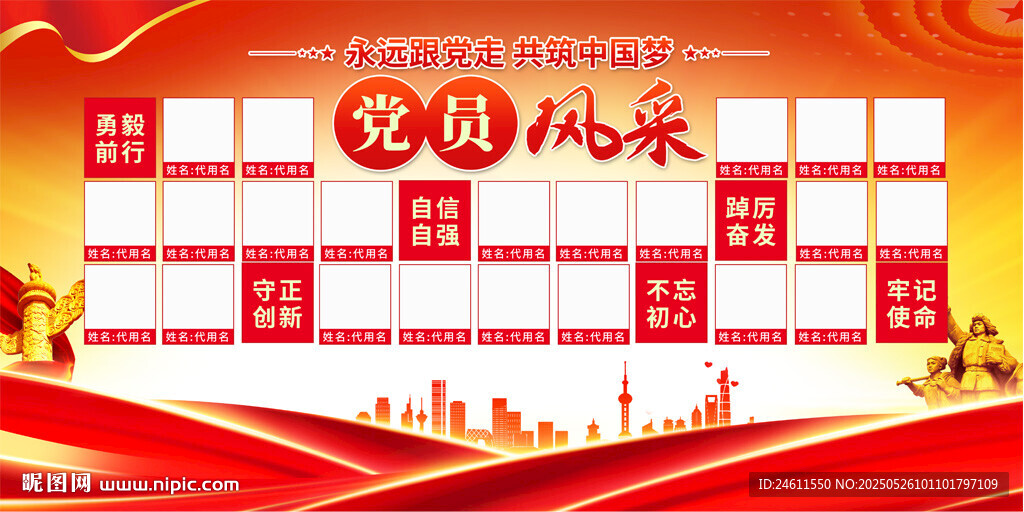 永远跟党走 共筑中国梦

党员风采

勇毅前行

姓名:代用名 姓名:代用名 姓名:代用名 姓名:代用名 姓名:代用名

姓名:代用名 姓名:代用名 姓名:代用名 姓名:代用名

自信自强

姓名:代用名 姓名:代用名 姓名:代用名

踔厉奋发

姓名:代用名 姓名:代用名

姓名:代用名 姓名:代用名

守正创新

姓名:代用名 姓名:代用名 姓名:代用名 姓名:代用名

不忘初心

姓名:代用名 姓名:代用名

牢记使命

昵图网 www.nipic.com

ID:24611550 NO:20250526101101797109